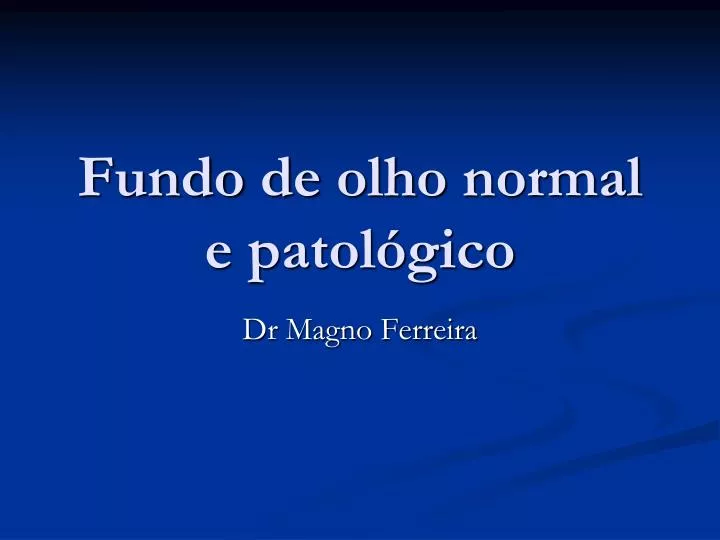 Fundo de olho normal e patológico

Dr Magno Ferreira